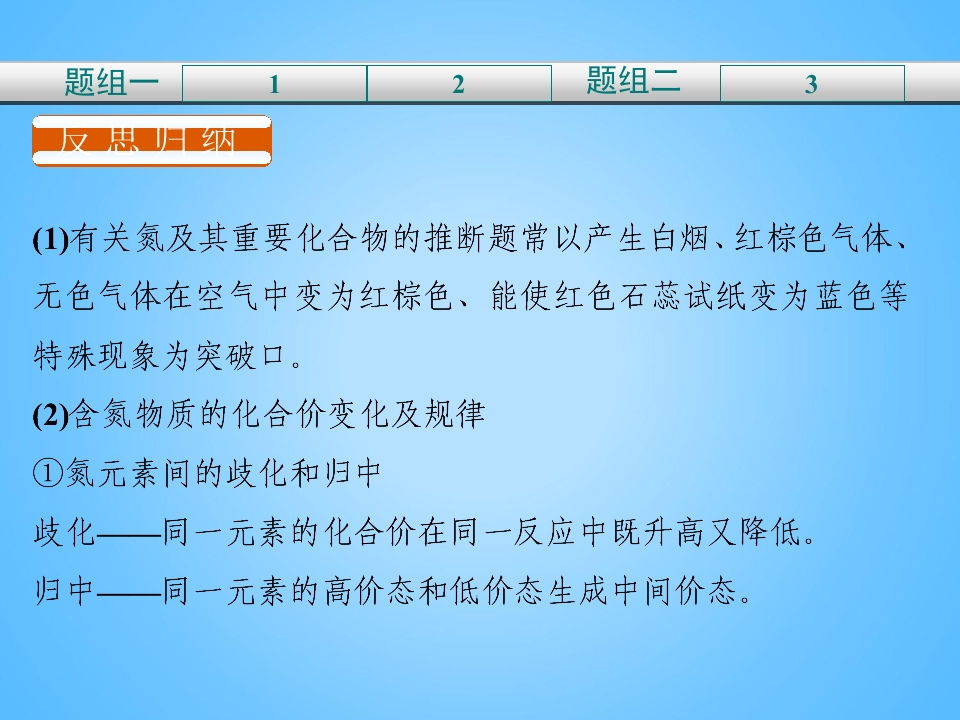 题组一 1 2 题组二 3

反思归纳

(1)有关氮及其重要化合物的推断题常以产生白烟、红棕色气体、无色气体在空气中变为红棕色、能使红色石蕊试纸变为蓝色等特殊现象为突破口。

(2)含氮物质的化合价变化及规律

①氮元素间的歧化和归中

歧化——同一元素的化合价在同一反应中既升高又降低。

归中——同一元素的高价态和低价态生成中间价态。